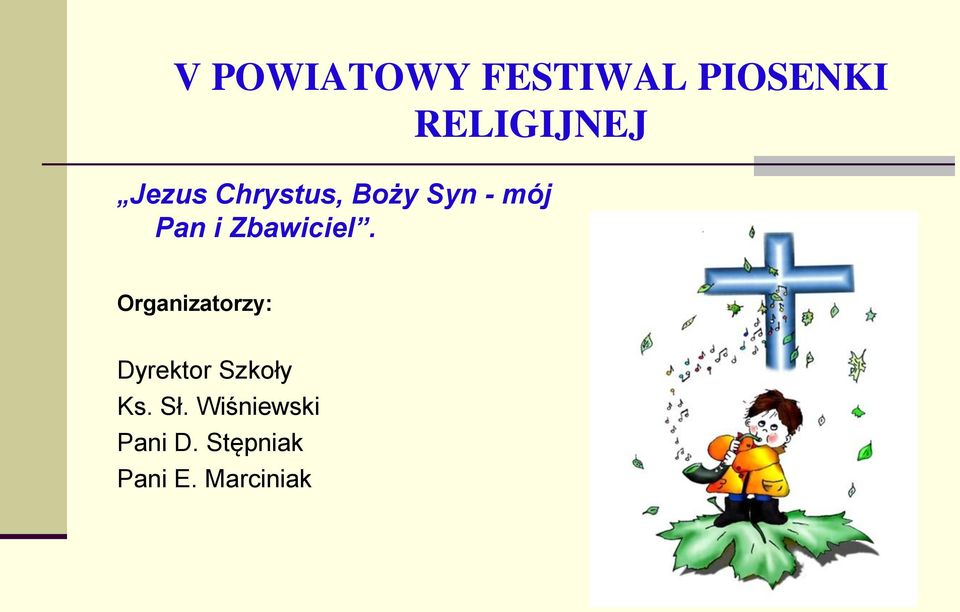 V POWIATOWY FESTIWAL PIOSENKI RELIGIJNEJ

„Jezus Chrystus, Boży Syn - mój Pan i Zbawiciel”.

Organizatorzy:

Dyrektor Szkoły
Ks. Sł. Wiśniewski
Pani D. Stępniak
Pani E. Marciniak